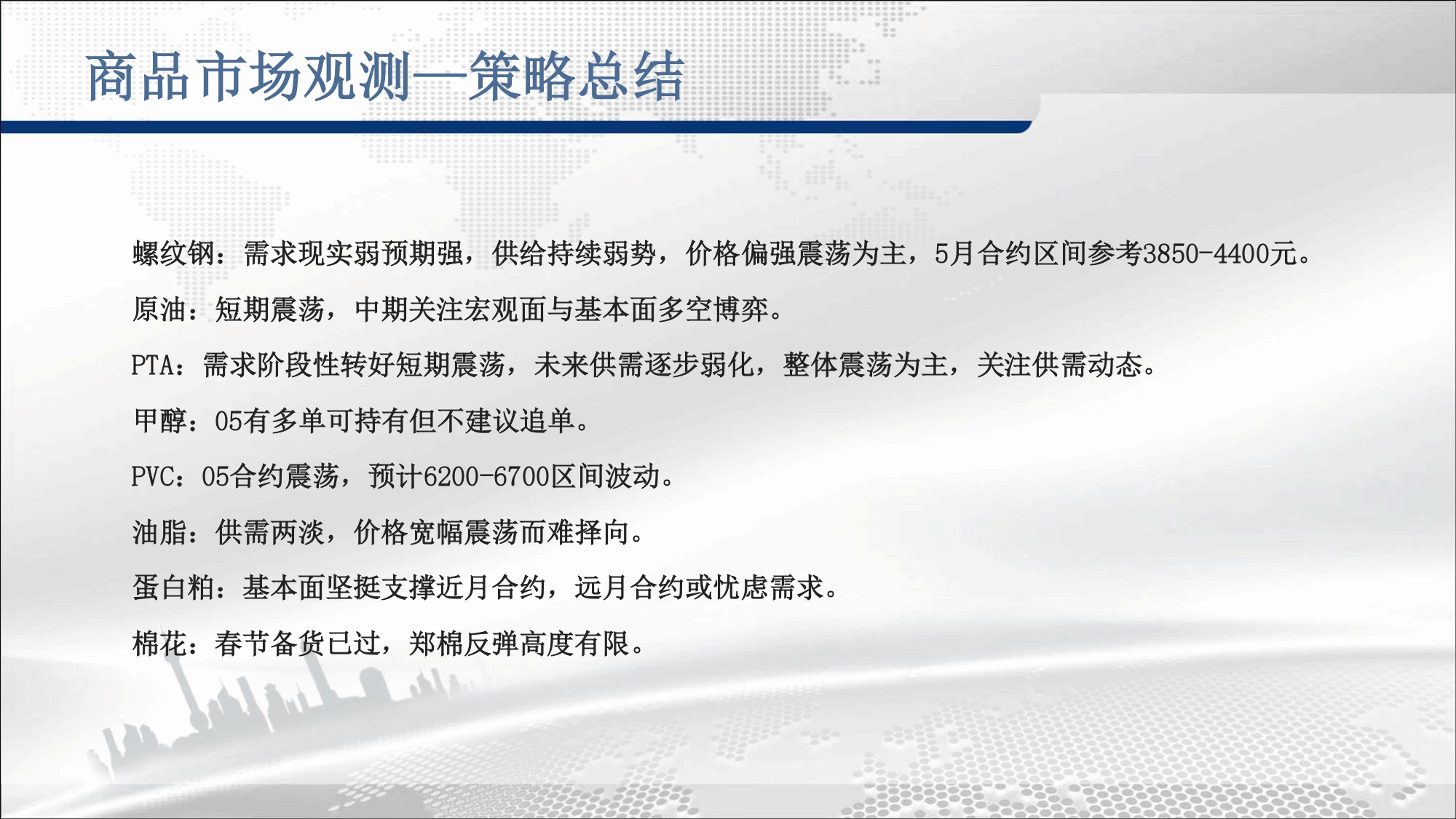 商品市场观测—策略总结

螺纹钢：需求现实弱预期强，供给持续弱势，价格偏强震荡为主，5月合约区间参考3850-4400元。

原油：短期震荡，中期关注宏观面与基本面多空博弈。

PTA：需求阶段性转好短期震荡，未来供需逐步弱化，整体震荡为主，关注供需动态。

甲醇：05有多单可持有但不建议追单。

PVC：05合约震荡，预计6200-6700区间波动。

油脂：供需两淡，价格宽幅震荡而难择向。

蛋白粕：基本面坚挺支撑近月合约，远月合约或忧虑需求。

棉花：春节备货已过，郑棉反弹高度有限。